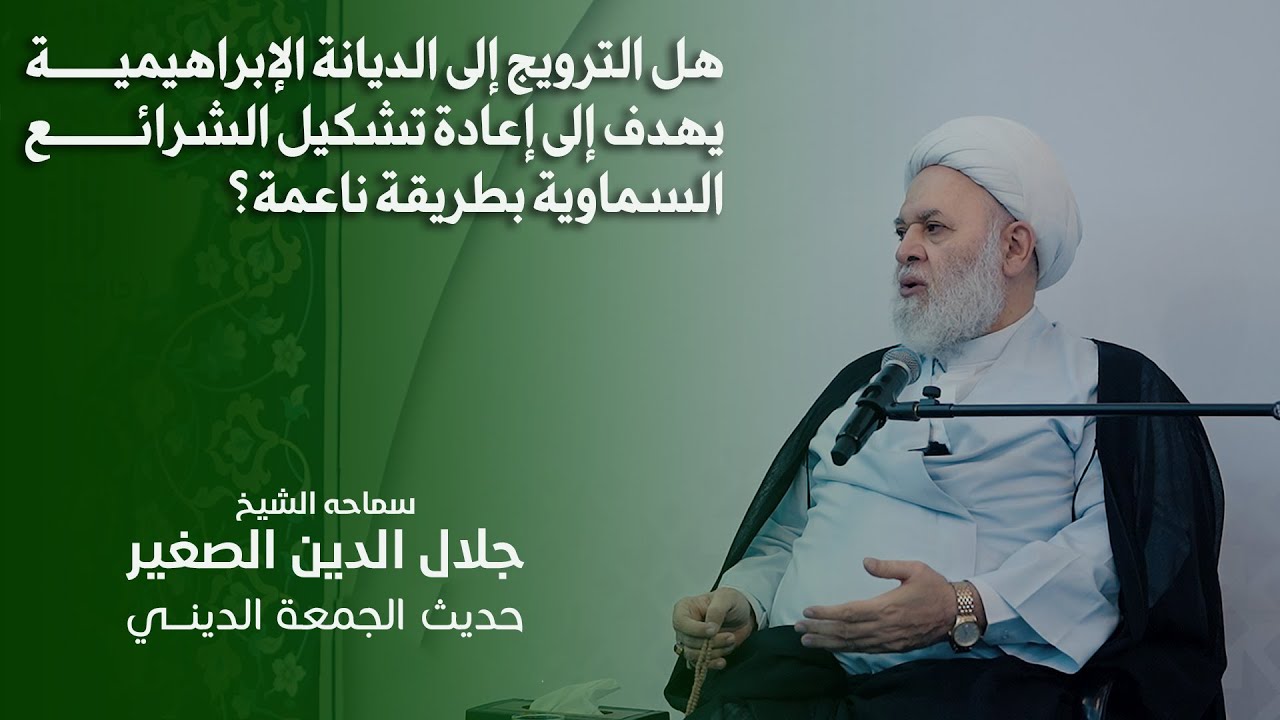 هل الترويج إلى الديانة الإبراهيمية يهدف إلى إعادة تشكيل الشرائع السماوية بطريقة ناعمة؟

سماحه الشيخ
جلال الدين الصغير
حديث الجمعة الديني